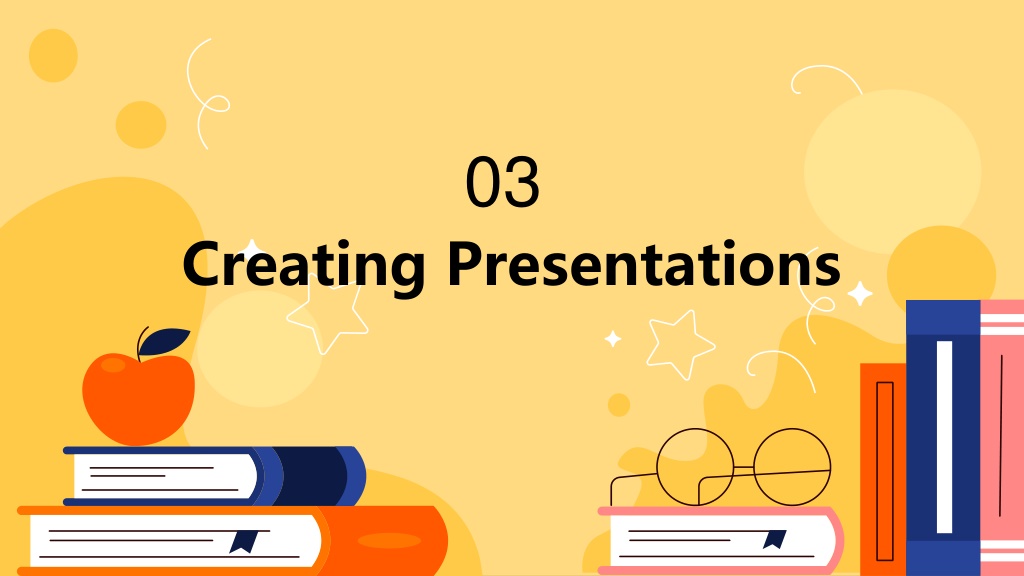 03
Creating Presentations